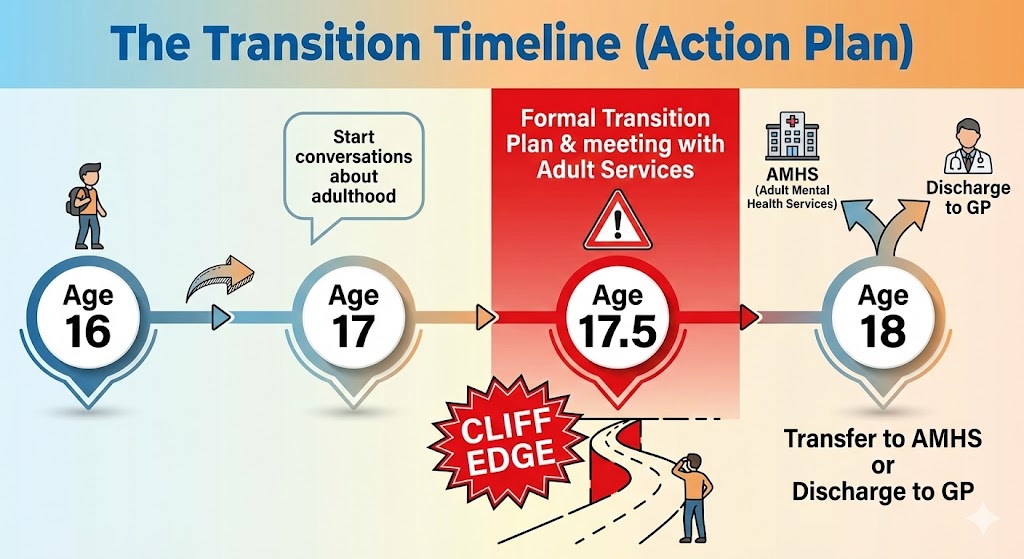 The Transition Timeline (Action Plan)

Age 16

Start conversations about adulthood

Age 17

Formal Transition Plan & meeting with Adult Services

Age 17.5

CLIFF EDGE

AMHS (Adult Mental Health Services)

Discharge to GP

Age 18

Transfer to AMHS or Discharge to GP